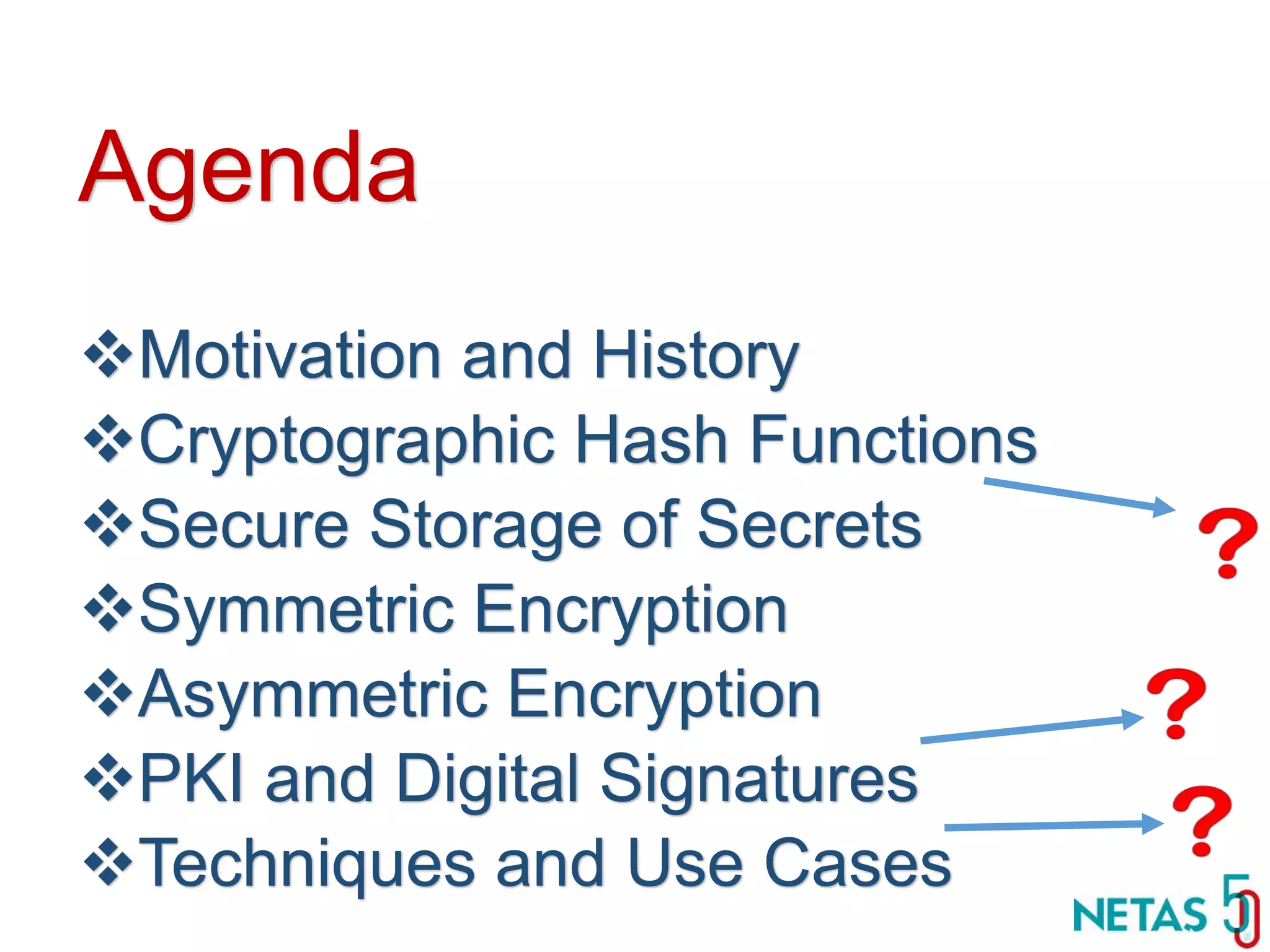 Agenda

❖Motivation and History
❖Cryptographic Hash Functions
❖Secure Storage of Secrets
❖Symmetric Encryption
❖Asymmetric Encryption
❖PKI and Digital Signatures
❖Techniques and Use Cases

?
?
?

NETAS 50